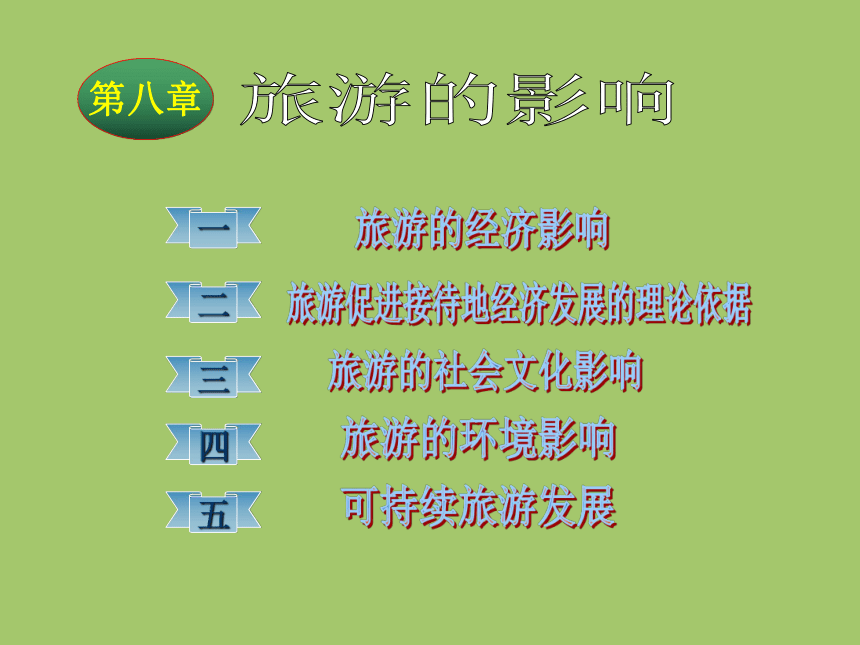 第八章 旅游的影响

一 旅游的经济影响

二 旅游促进接待地经济发展的理论依据

三 旅游的社会文化影响

四 旅游的环境影响

五 可持续旅游发展